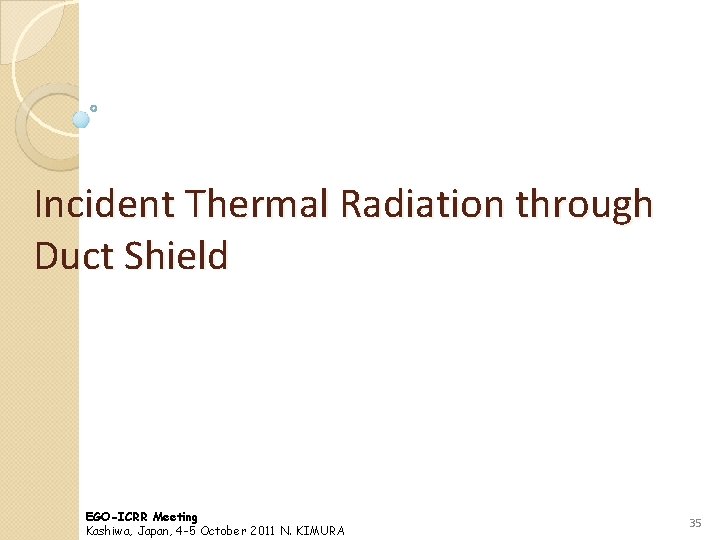 Incident Thermal Radiation through Duct Shield

EGO-ICRR Meeting
Kashiwa, Japan, 4-5 October 2011 N. KIMURA

35